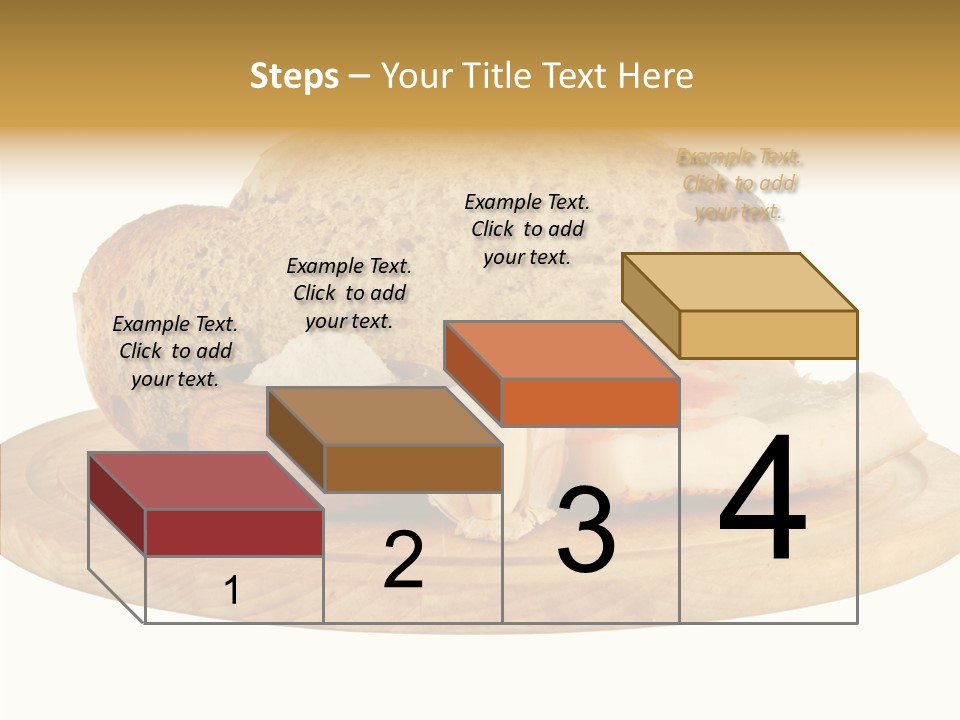 Steps – Your Title Text Here

Example Text. Click to add your text.

Example Text. Click to add your text.

Example Text. Click to add your text.

Example Text. Click to add your text.

1

2

3

4